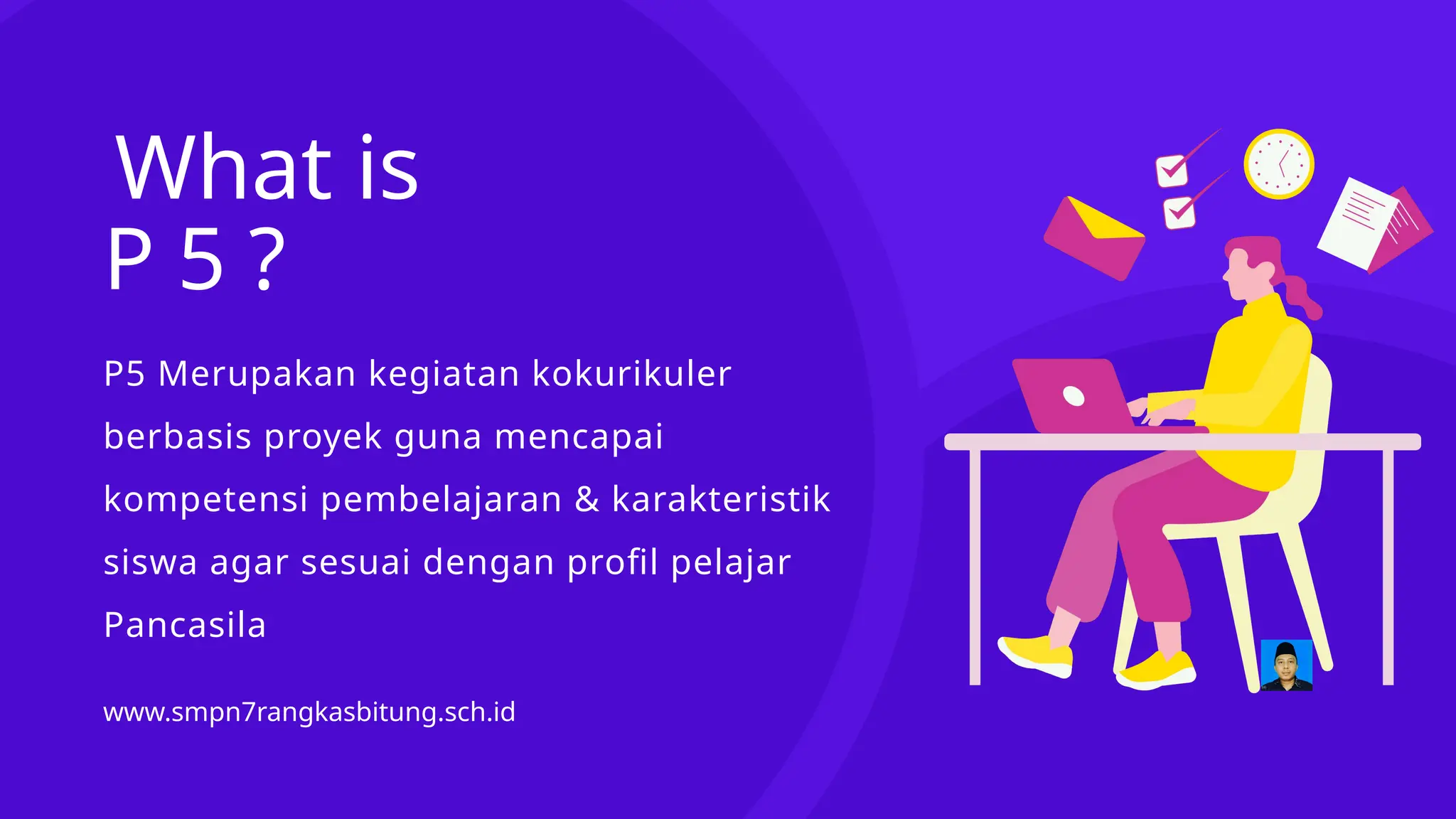 What is
P 5 ?

P5 Merupakan kegiatan kokurikuler berbasis proyek guna mencapai kompetensi pembelajaran & karakteristik siswa agar sesuai dengan profil pelajar Pancasila

www.smpn7rangkasbitung.sch.id